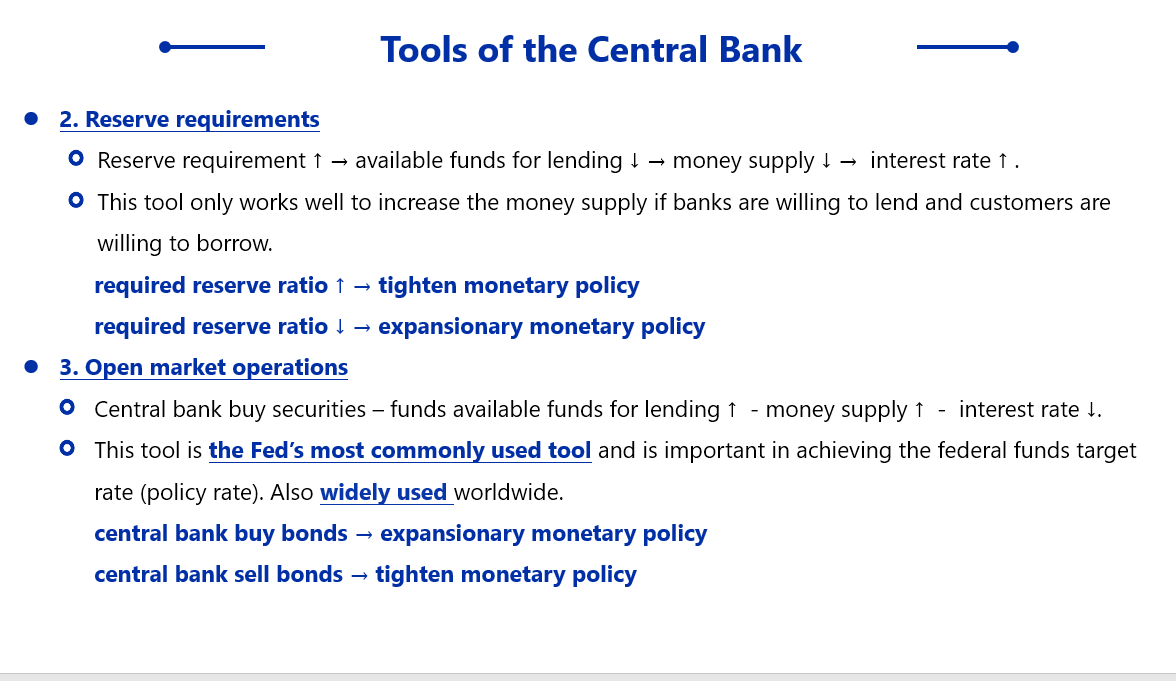 Tools of the Central Bank

2. Reserve requirements

Reserve requirement ↑ → available funds for lending ↓ → money supply ↓ → interest rate ↑ .

This tool only works well to increase the money supply if banks are willing to lend and customers are willing to borrow.

required reserve ratio ↑ → tighten monetary policy

required reserve ratio ↓ → expansionary monetary policy

3. Open market operations

Central bank buy securities – funds available funds for lending ↑ - money supply ↑ - interest rate ↓.

This tool is the Fed's most commonly used tool and is important in achieving the federal funds target rate (policy rate). Also widely used worldwide.

central bank buy bonds → expansionary monetary policy

central bank sell bonds → tighten monetary policy